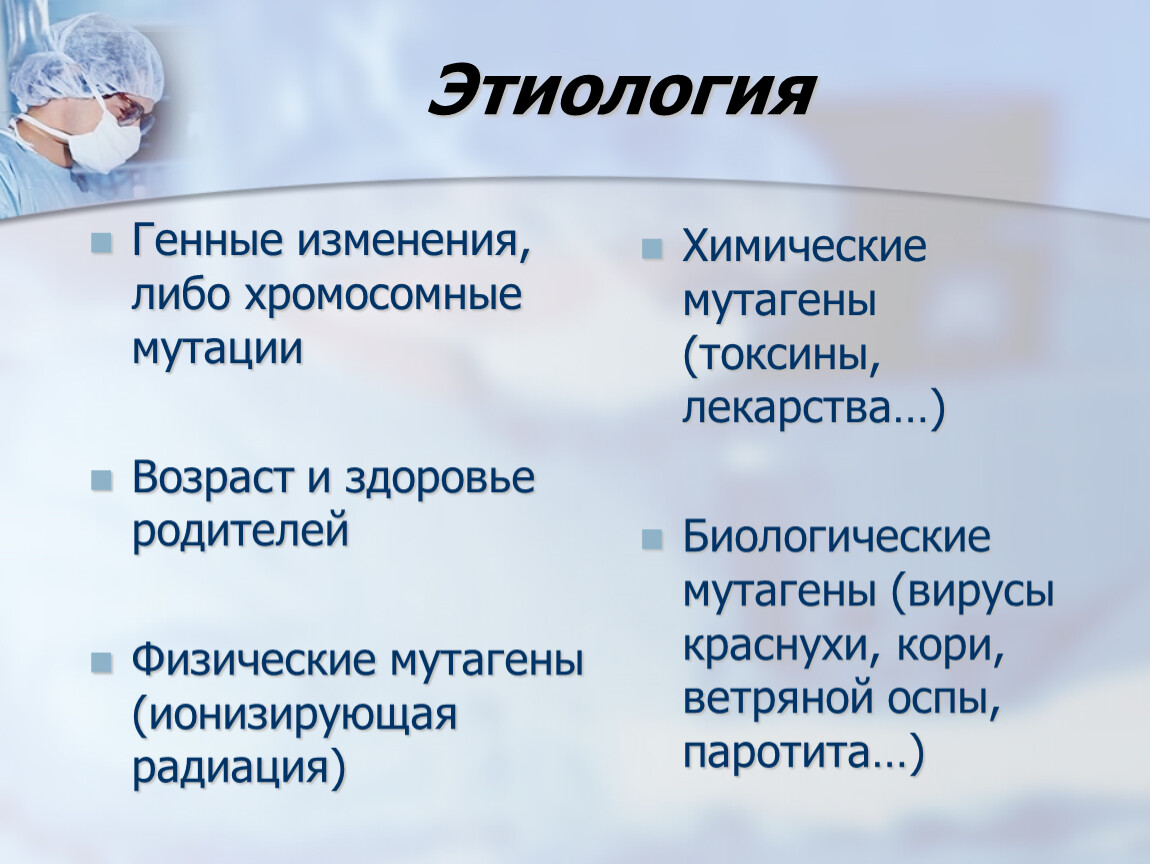 Этиология

Генные изменения, либо хромосомные мутации

Возраст и здоровье родителей

Физические мутагены (ионизирующая радиация)

Химические мутагены (токсины, лекарства…)

Биологические мутагены (вирусы краснухи, кори, ветряной оспы, паротита…)